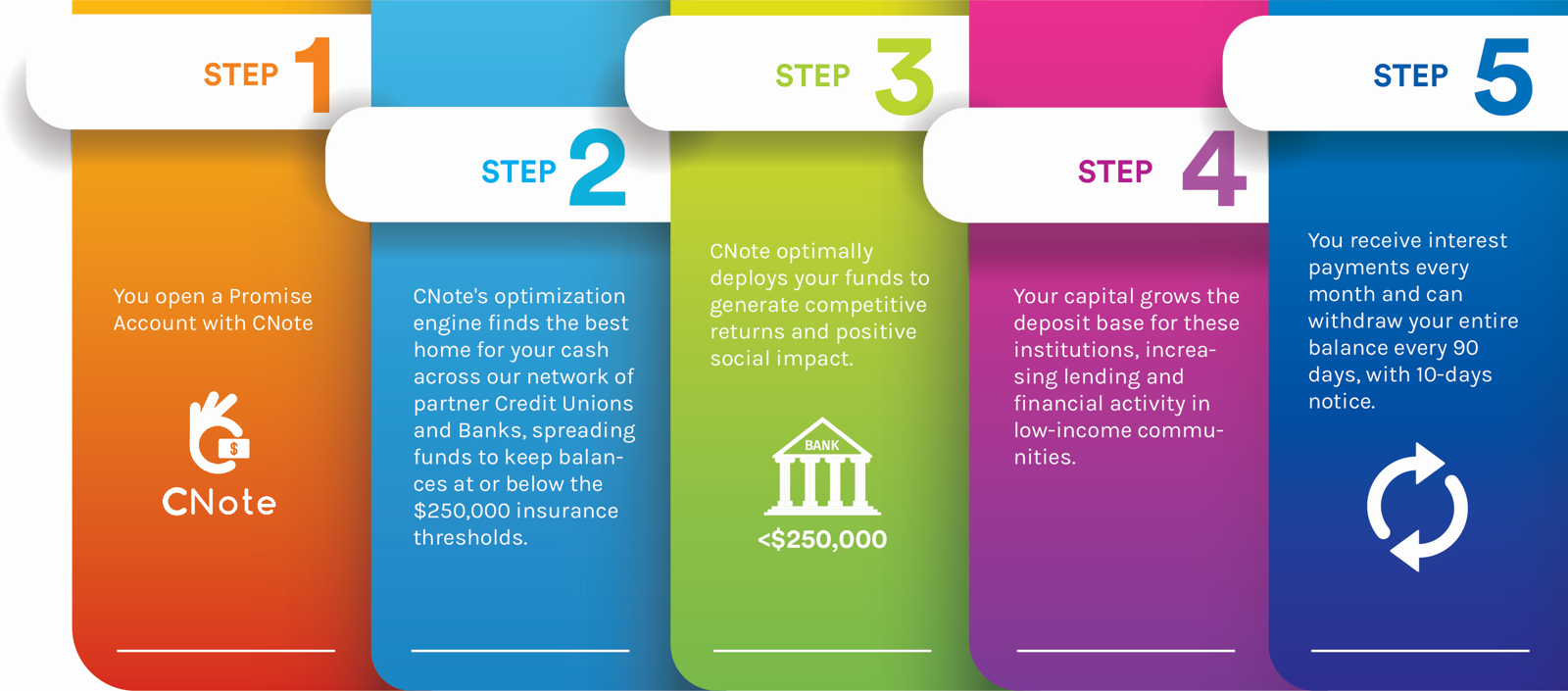 STEP 1

You open a Promise Account with CNote

$

CNote

STEP 2

CNote's optimization engine finds the best home for your cash across our network of partner Credit Unions and Banks, spreading funds to keep balances at or below the $250,000 insurance thresholds.

STEP 3

CNote optimally deploys your funds to generate competitive returns and positive social impact.

BANK

<$250,000

STEP 4

Your capital grows the deposit base for these institutions, increasing lending and financial activity in low-income communities.

STEP 5

You receive interest payments every month and can withdraw your entire balance every 90 days, with 10-days notice.